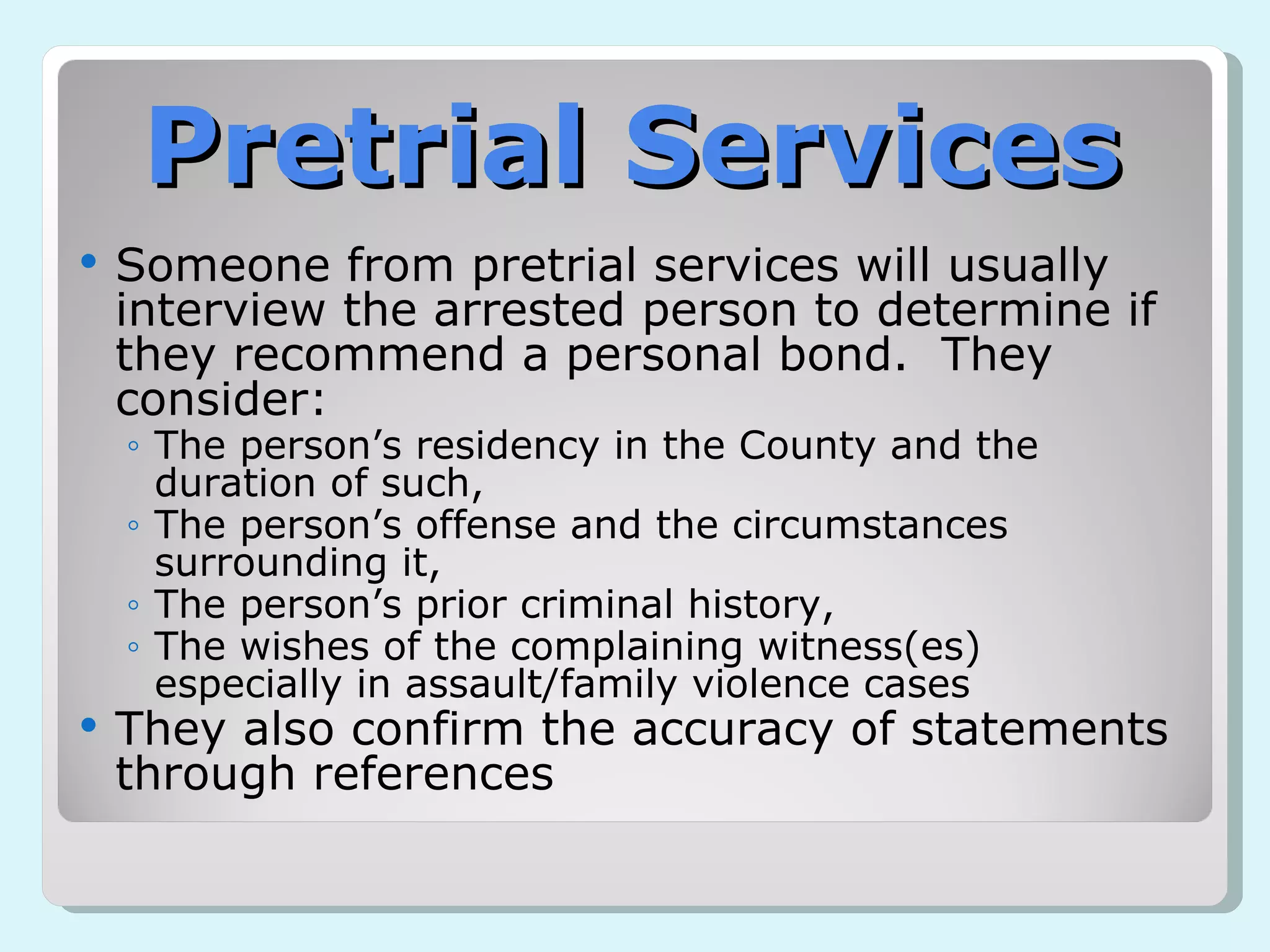 Pretrial Services

• Someone from pretrial services will usually interview the arrested person to determine if they recommend a personal bond. They consider:
◦ The person’s residency in the County and the duration of such,
◦ The person’s offense and the circumstances surrounding it,
◦ The person’s prior criminal history,
◦ The wishes of the complaining witness(es) especially in assault/family violence cases
• They also confirm the accuracy of statements through references